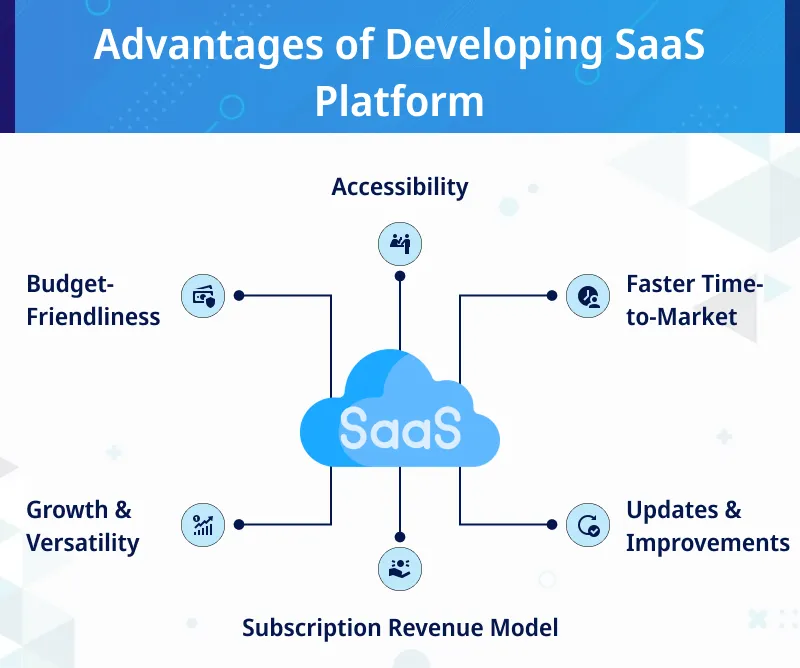 Advantages of Developing SaaS Platform

Accessibility

Budget-Friendliness

Faster Time-to-Market

SaaS

Growth & Versatility

Updates & Improvements

Subscription Revenue Model